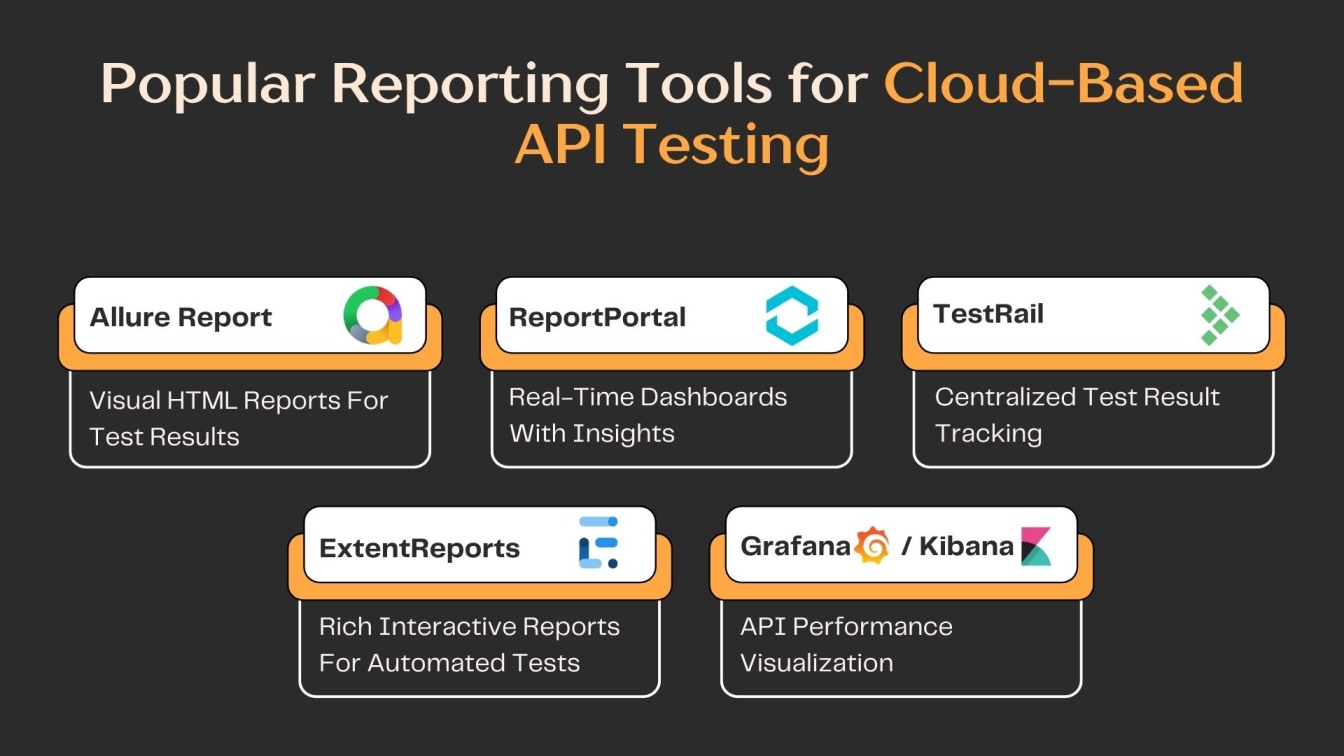 Popular Reporting Tools for Cloud-Based API Testing

Allure Report

Visual HTML Reports For Test Results

ReportPortal

Real-Time Dashboards With Insights

TestRail

Centralized Test Result Tracking

ExtentReports

Rich Interactive Reports For Automated Tests

Grafana / Kibana

API Performance Visualization